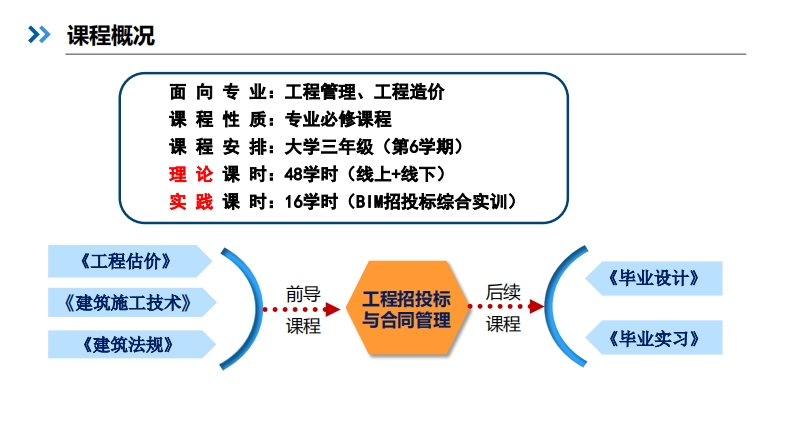 课程概况

面 向 专 业：工程管理、工程造价
课 程 性 质：专业必修课程
课 程 安 排：大学三年级（第6学期）
理 论 课 时：48学时（线上+线下）
实 践 课 时：16学时（BIM招投标综合实训）

《工程估价》
《建筑施工技术》
《建筑法规》

前导课程

工程招投标与合同管理

后续课程

《毕业设计》
《毕业实习》